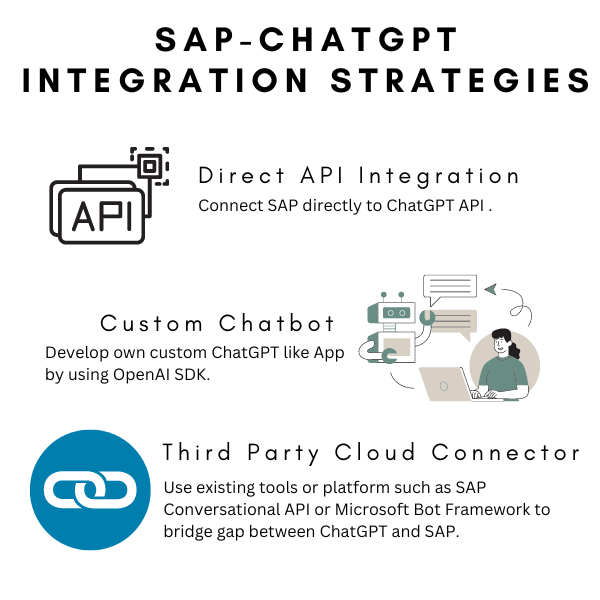 SAP-CHATGPT INTEGRATION STRATEGIES

API

Direct API Integration
Connect SAP directly to ChatGPT API .

Custom Chatbot
Develop own custom ChatGPT like App by using OpenAI SDK.

Third Party Cloud Connector
Use existing tools or platform such as SAP Conversational API or Microsoft Bot Framework to bridge gap between ChatGPT and SAP.